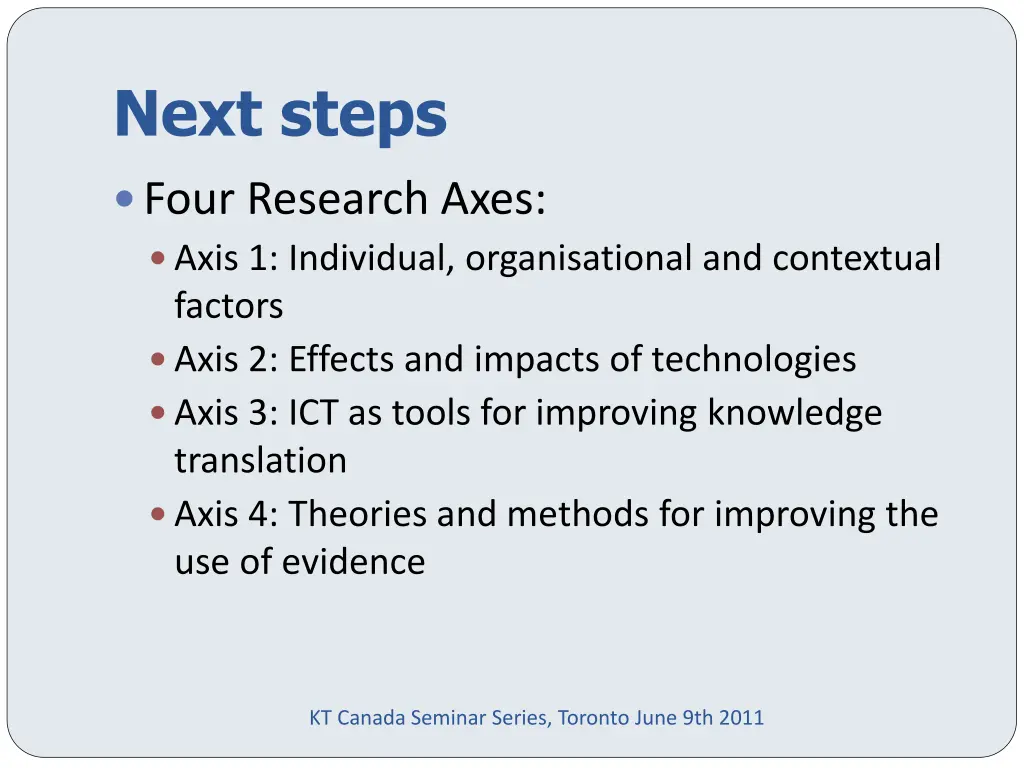 Next steps

Four Research Axes:

Axis 1: Individual, organisational and contextual factors

Axis 2: Effects and impacts of technologies

Axis 3: ICT as tools for improving knowledge translation

Axis 4: Theories and methods for improving the use of evidence

KT Canada Seminar Series, Toronto June 9th 2011